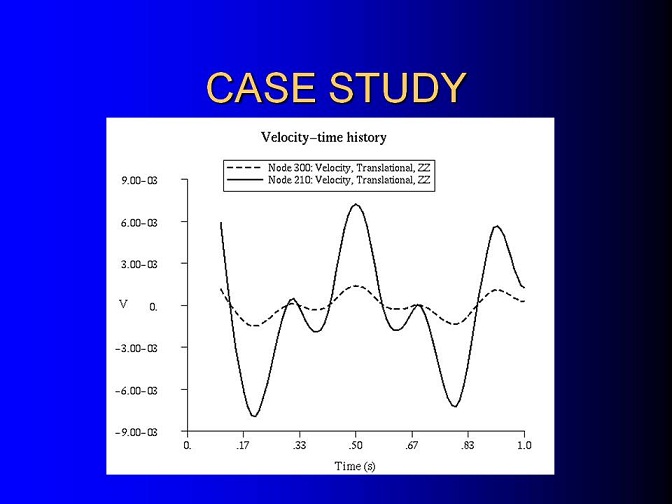 CASE STUDY

Velocity–time history

Node 300: Velocity, Translational, ZZ
Node 210: Velocity, Translational, ZZ

9.00–03
6.00–03
3.00–03
V 0.
–3.00–03
–6.00–03
–9.00–03

0. .17 .33 .50 .67 .83 1.0

Time (s)